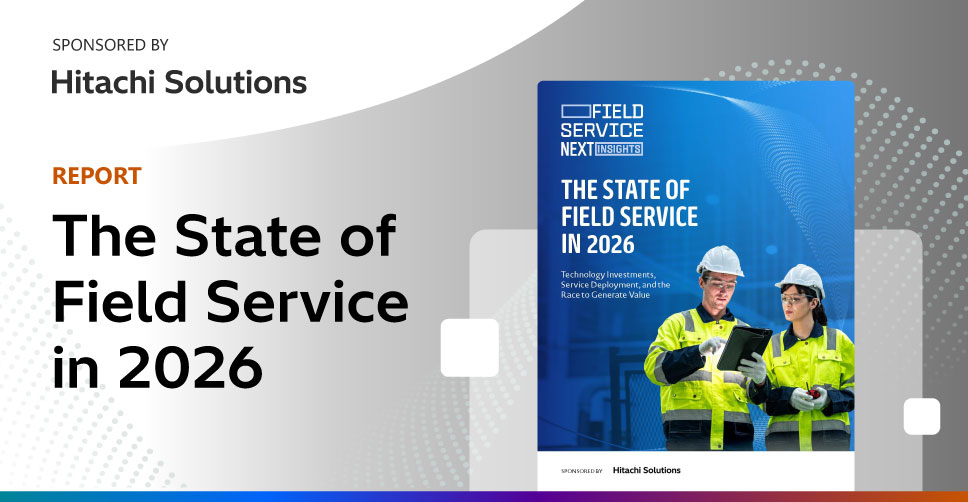 SPONSORED BY

Hitachi Solutions

REPORT

The State of Field Service in 2026

FIELD SERVICE NEXT INSIGHTS

THE STATE OF FIELD SERVICE IN 2026

Technology Investments, Service Deployment, and the Race to Generate Value

SPONSORED BY Hitachi Solutions